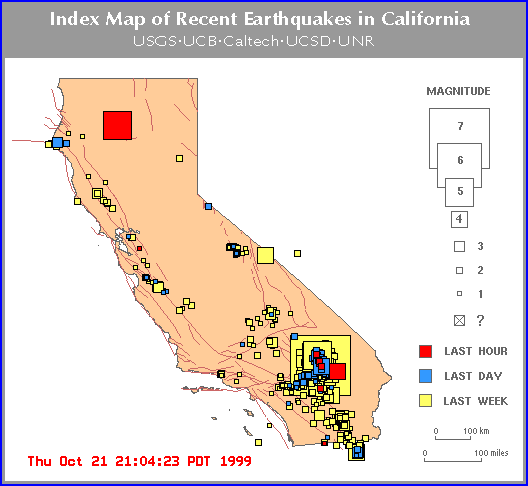 Index Map of Recent Earthquakes in California
USGS·UCB·Caltech·UCSD·UNR

MAGNITUDE
7
6
5
4
3
2
1
?

LAST HOUR
LAST DAY
LAST WEEK

0 100 km
0 100 miles

Thu Oct 21 21:04:23 PDT 1999